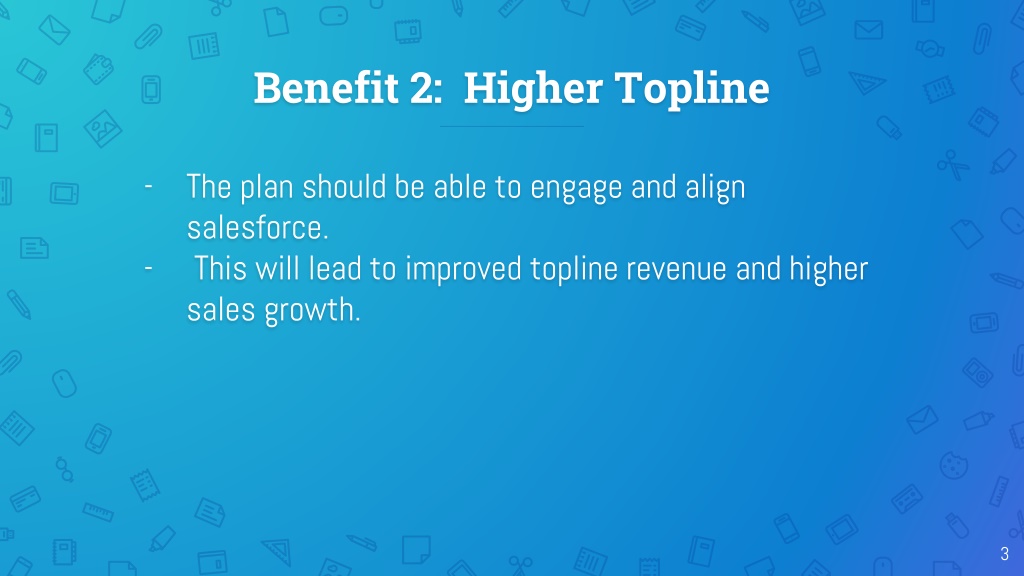 Benefit 2: Higher Topline

- The plan should be able to engage and align salesforce.
- This will lead to improved topline revenue and higher sales growth.

3